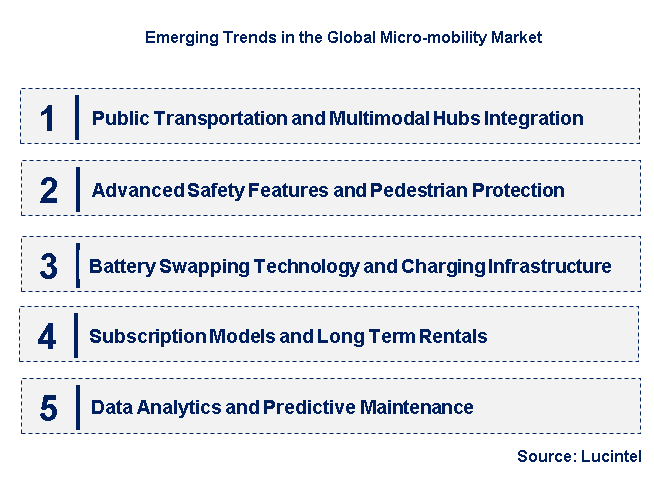 Emerging Trends in the Global Micro-mobility Market

1 Public Transportation and Multimodal Hubs Integration

2 Advanced Safety Features and Pedestrian Protection

3 Battery Swapping Technology and Charging Infrastructure

4 Subscription Models and Long Term Rentals

5 Data Analytics and Predictive Maintenance

Source: Lucintel